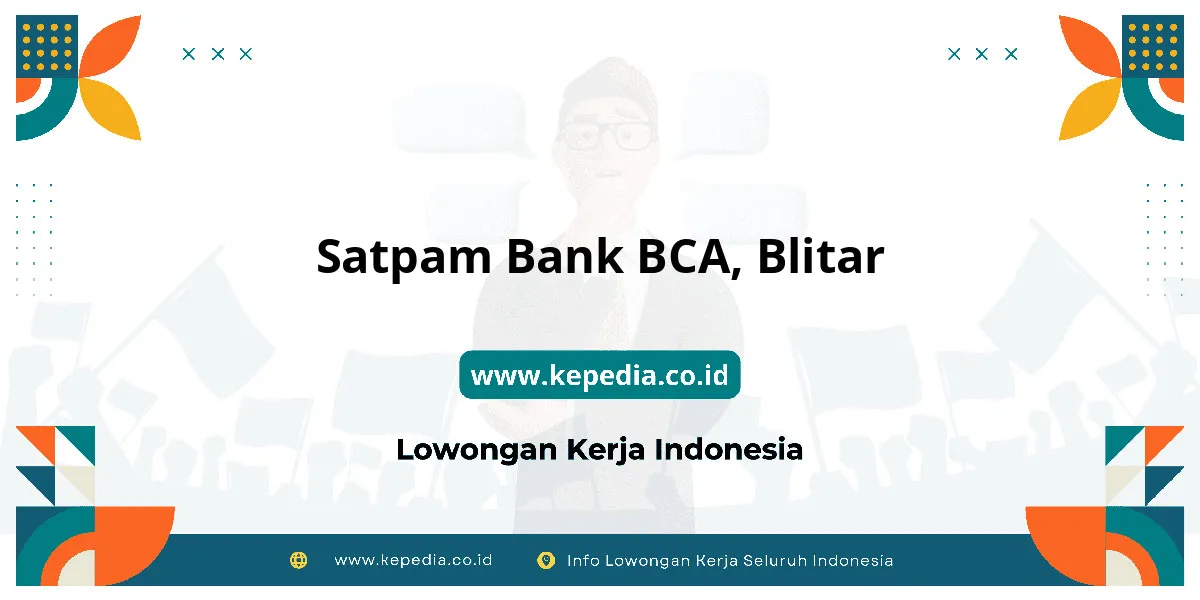 Satpam Bank BCA, Blitar

www.kepedia.co.id

Lowongan Kerja Indonesia

www.kepedia.co.id Info Lowongan Kerja Seluruh Indonesia